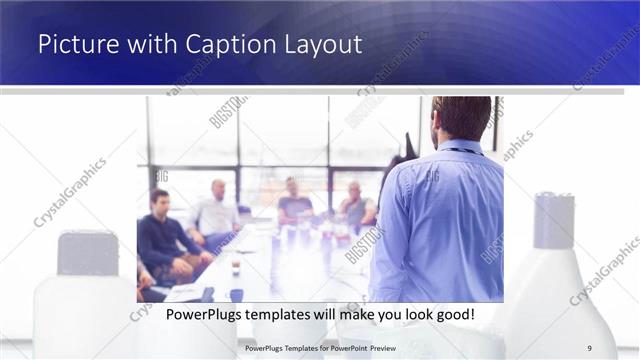 Picture with Caption Layout

CrystalGraphics

BIGSTOCK

PowerPlugs templates will make you look good!

PowerPlugs Templates for PowerPoint Preview

9